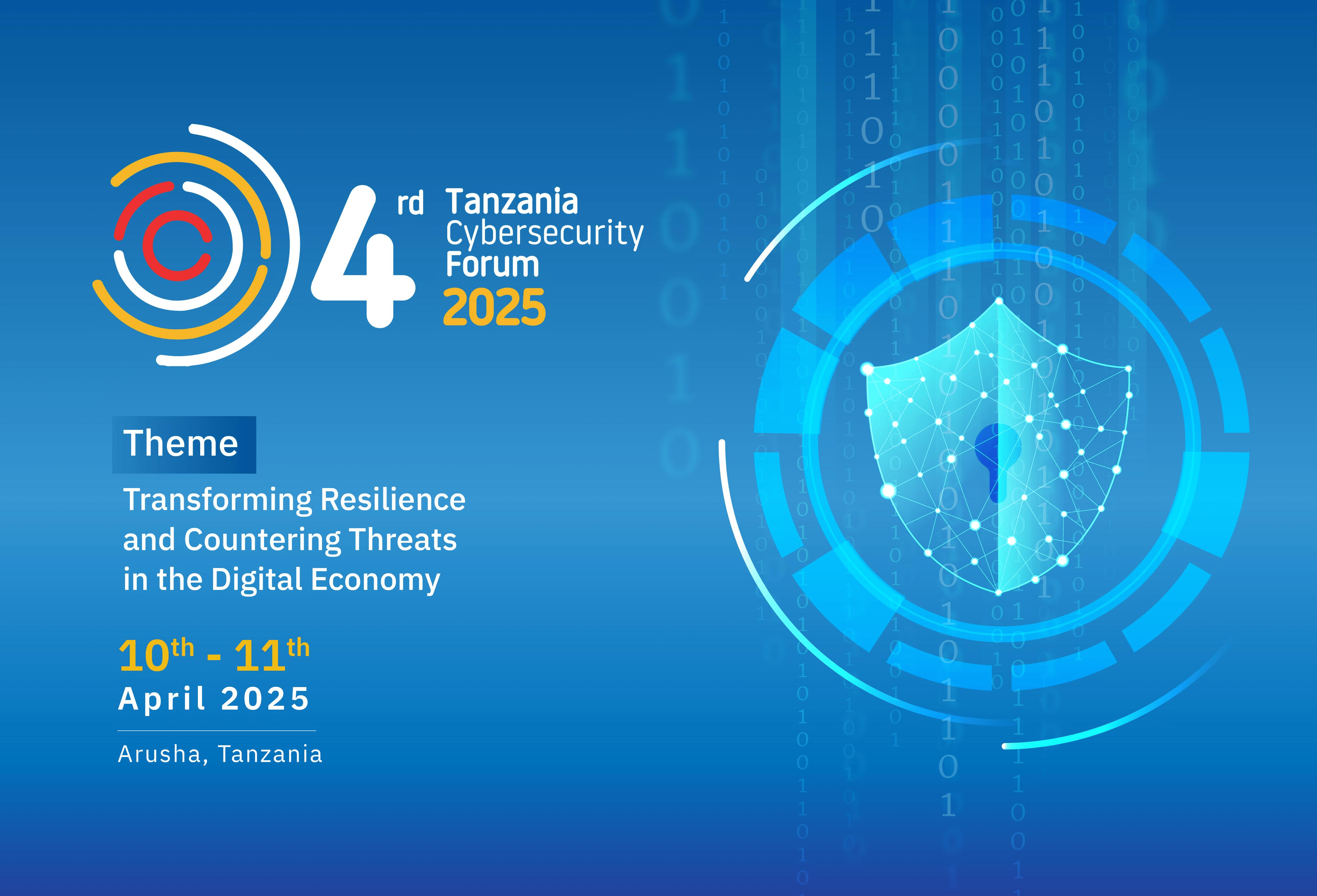 4rd Tanzania Cybersecurity Forum 2025

Theme

Transforming Resilience and Countering Threats in the Digital Economy

10th - 11th
April 2025

Arusha, Tanzania